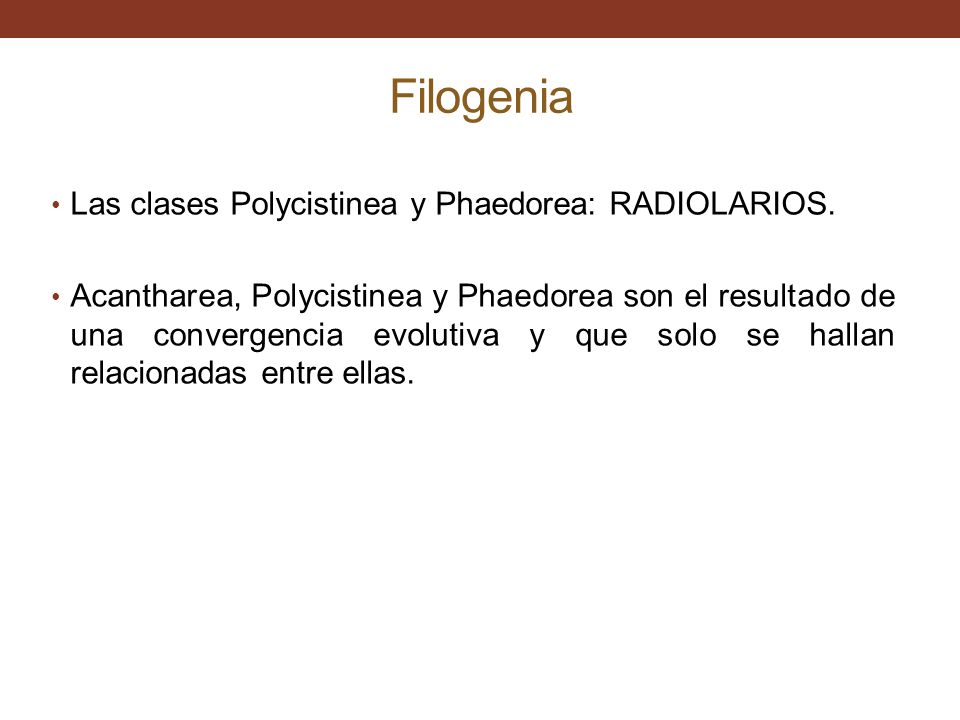 Filogenia

• Las clases Polycistinea y Phaedorea: RADIOLARIOS.

• Acantharea, Polycistinea y Phaedorea son el resultado de una convergencia evolutiva y que solo se hallan relacionadas entre ellas.